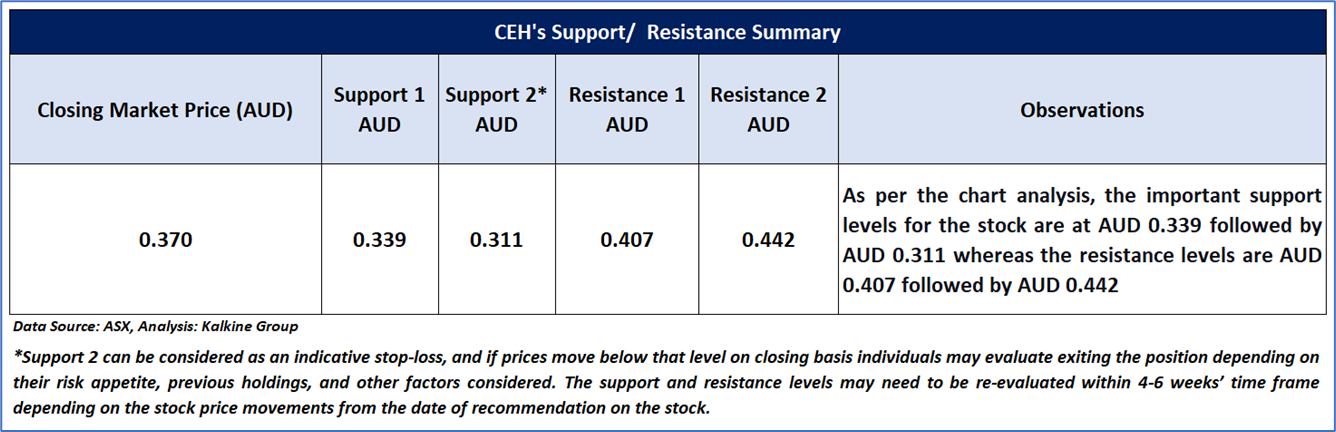 CEH's Support/ Resistance Summary

| Closing Market Price (AUD) | Support 1 AUD | Support 2* AUD | Resistance 1 AUD | Resistance 2 AUD | Observations |
|---|---|---|---|---|---|
| 0.370 | 0.339 | 0.311 | 0.407 | 0.442 | As per the chart analysis, the important support levels for the stock are at AUD 0.339 followed by AUD 0.311 whereas the resistance levels are AUD 0.407 followed by AUD 0.442 |

Data Source: ASX, Analysis: Kalkine Group

*Support 2 can be considered as an indicative stop-loss, and if prices move below that level on closing basis individuals may evaluate exiting the position depending on their risk appetite, previous holdings, and other factors considered. The support and resistance levels may need to be re-evaluated within 4-6 weeks' time frame depending on the stock price movements from the date of recommendation on the stock.